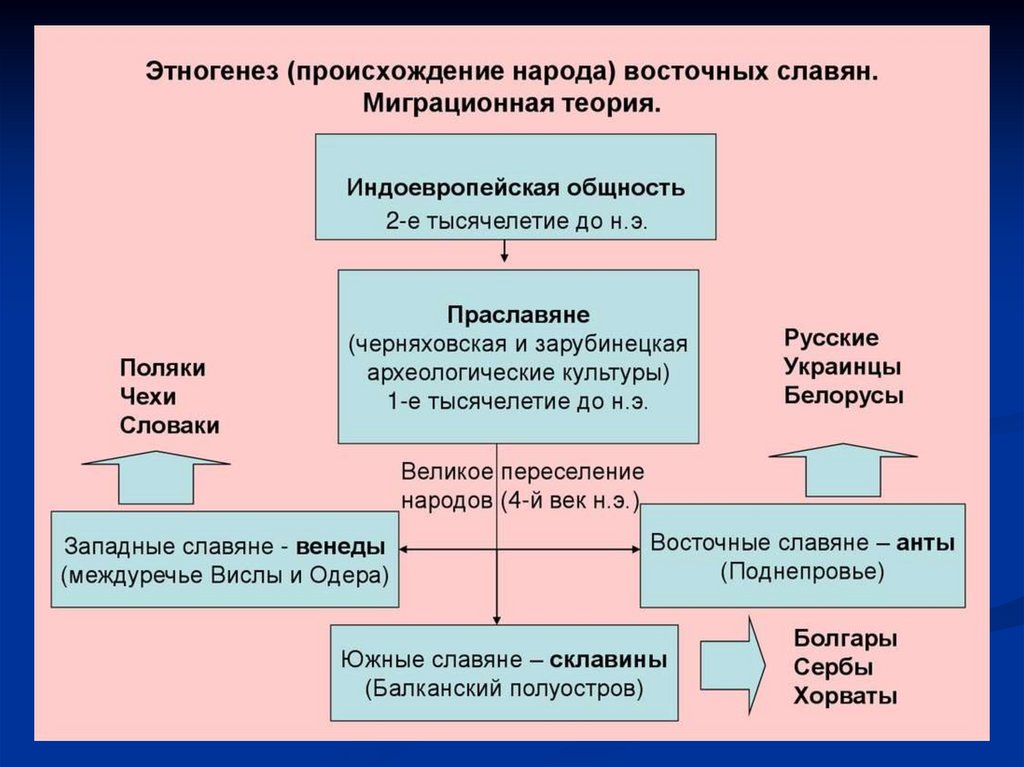 Этногенез (происхождение народа) восточных славян. Миграционная теория.

Индоевропейская общность
2-е тысячелетие до н.э.

Праславяне
(черняховская и зарубинецкая археологические культуры)
1-е тысячелетие до н.э.

Поляки
Чехи
Словаки

Русские
Украинцы
Белорусы

Великое переселение народов (4-й век н.э.)

Западные славяне - венеды
(междуречье Вислы и Одера)

Восточные славяне – анты
(Поднепровье)

Южные славяне – склавины
(Балканский полуостров)

Болгары
Сербы
Хорваты